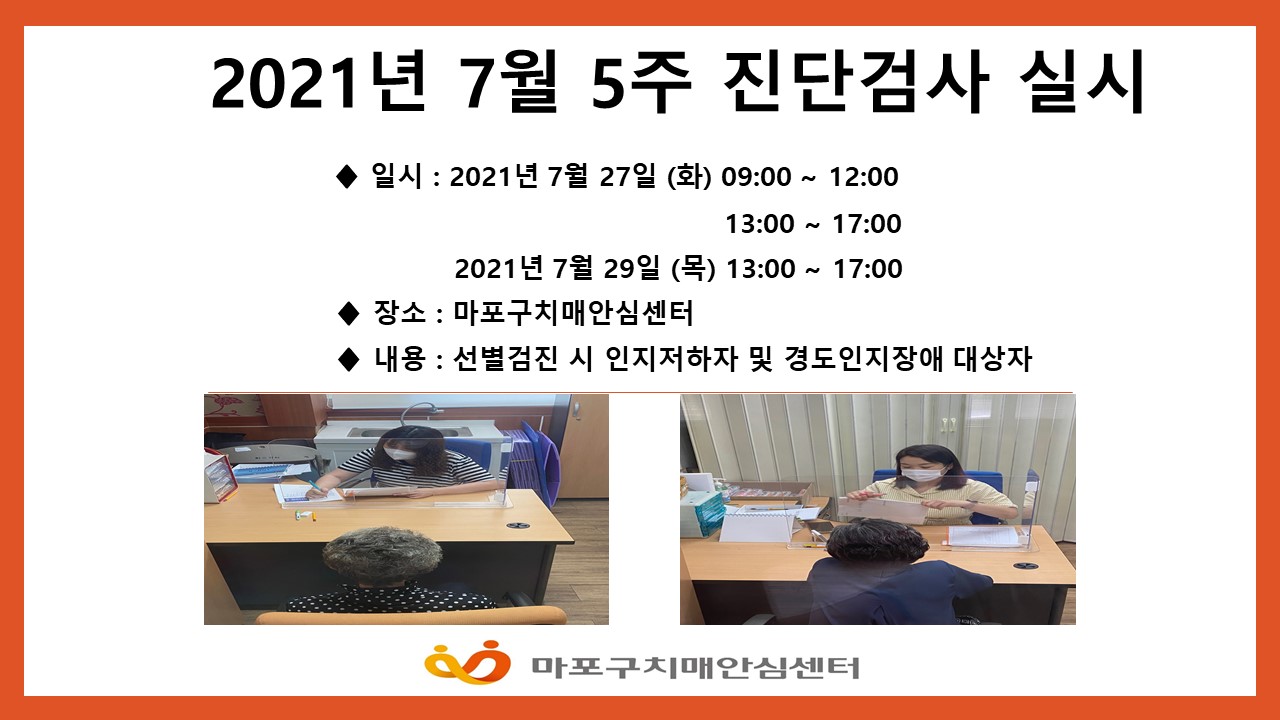 2021년 7월 5주 진단검사 실시

◆ 일시 : 2021년 7월 27일 (화) 09:00 ~ 12:00

13:00 ~ 17:00

2021년 7월 29일 (목) 13:00 ~ 17:00

◆ 장소 : 마포구치매안심센터

◆ 내용 : 선별검진 시 인지저하자 및 경도인지장애 대상자

마포구치매안심센터